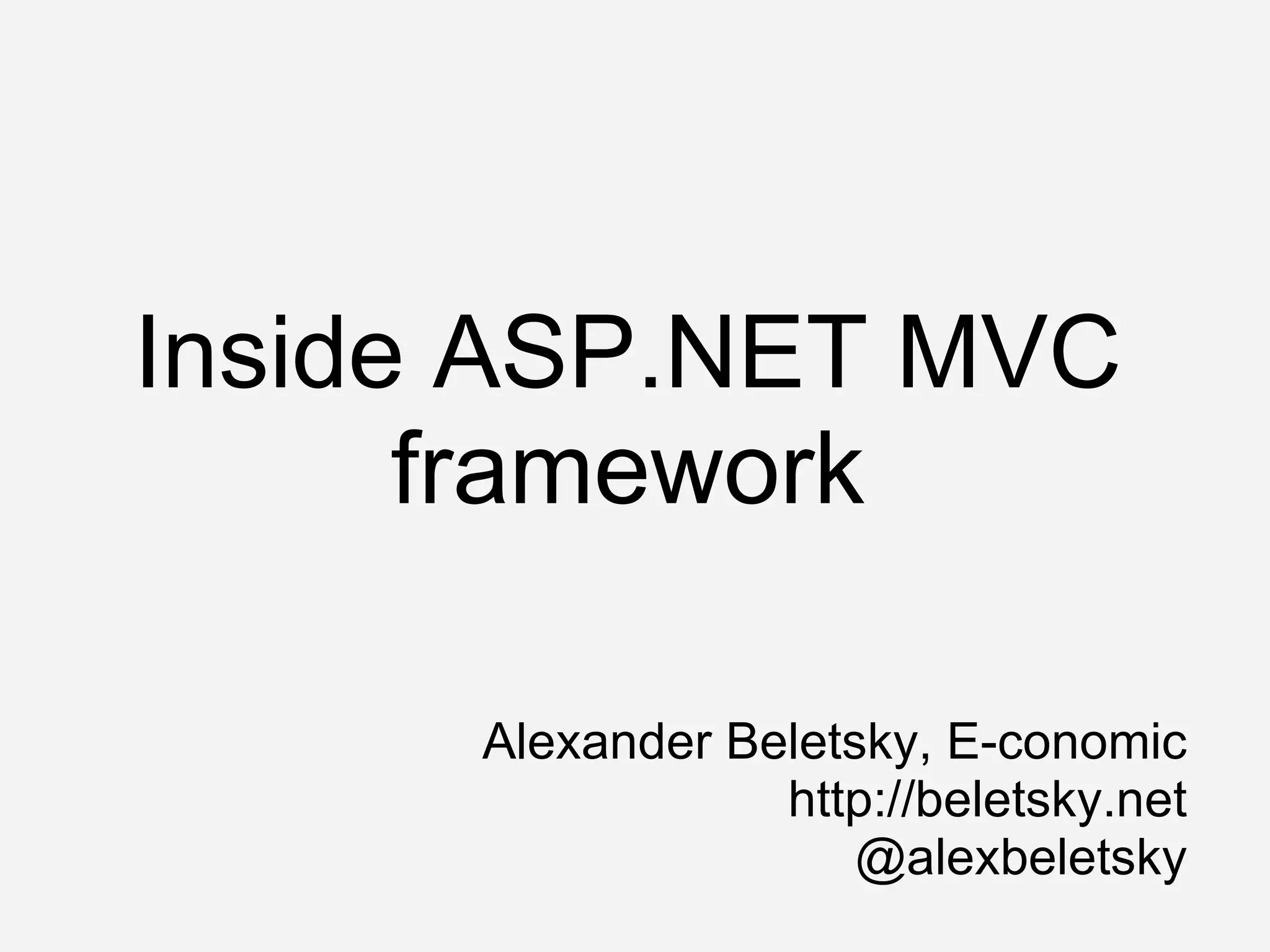 Inside ASP.NET MVC framework

Alexander Beletsky, E-conomic
http://beletsky.net
@alexbeletsky